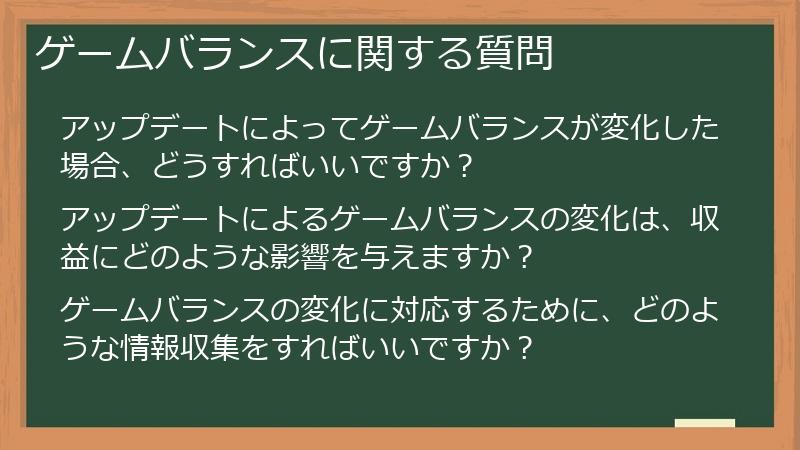 ゲームバランスに関する質問

アップデートによってゲームバランスが変化した場合、どうすればいいですか？

アップデートによるゲームバランスの変化は、収益にどのような影響を与えますか？

ゲームバランスの変化に対応するために、どのような情報収集をすればいいですか？